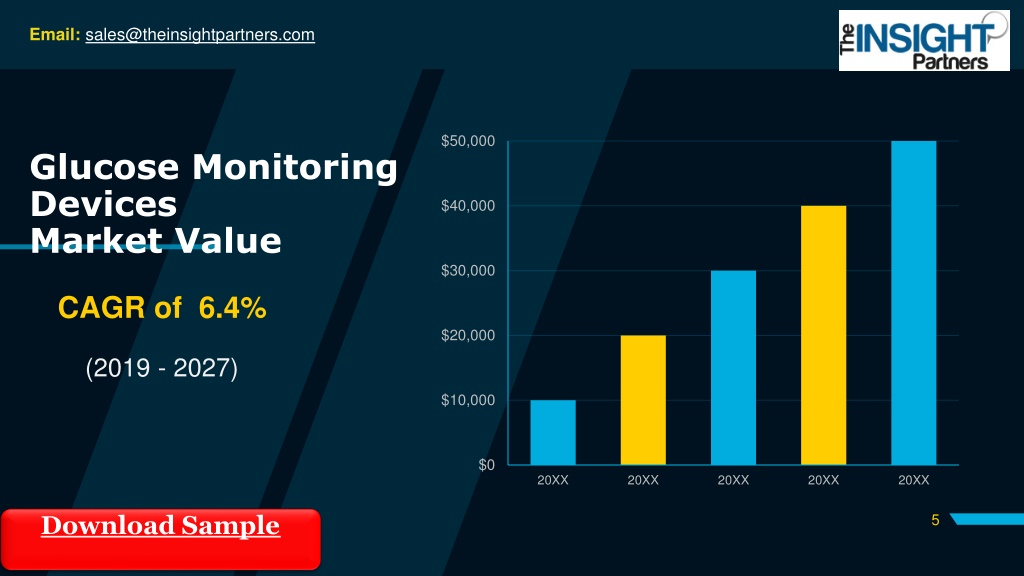 Email: sales@theinsightpartners.com

The INSIGHT Partners

Glucose Monitoring Devices
Market Value

CAGR of 6.4%

(2019 - 2027)

$50,000
$40,000
$30,000
$20,000
$10,000
$0

20XX 20XX 20XX 20XX 20XX

Download Sample

5